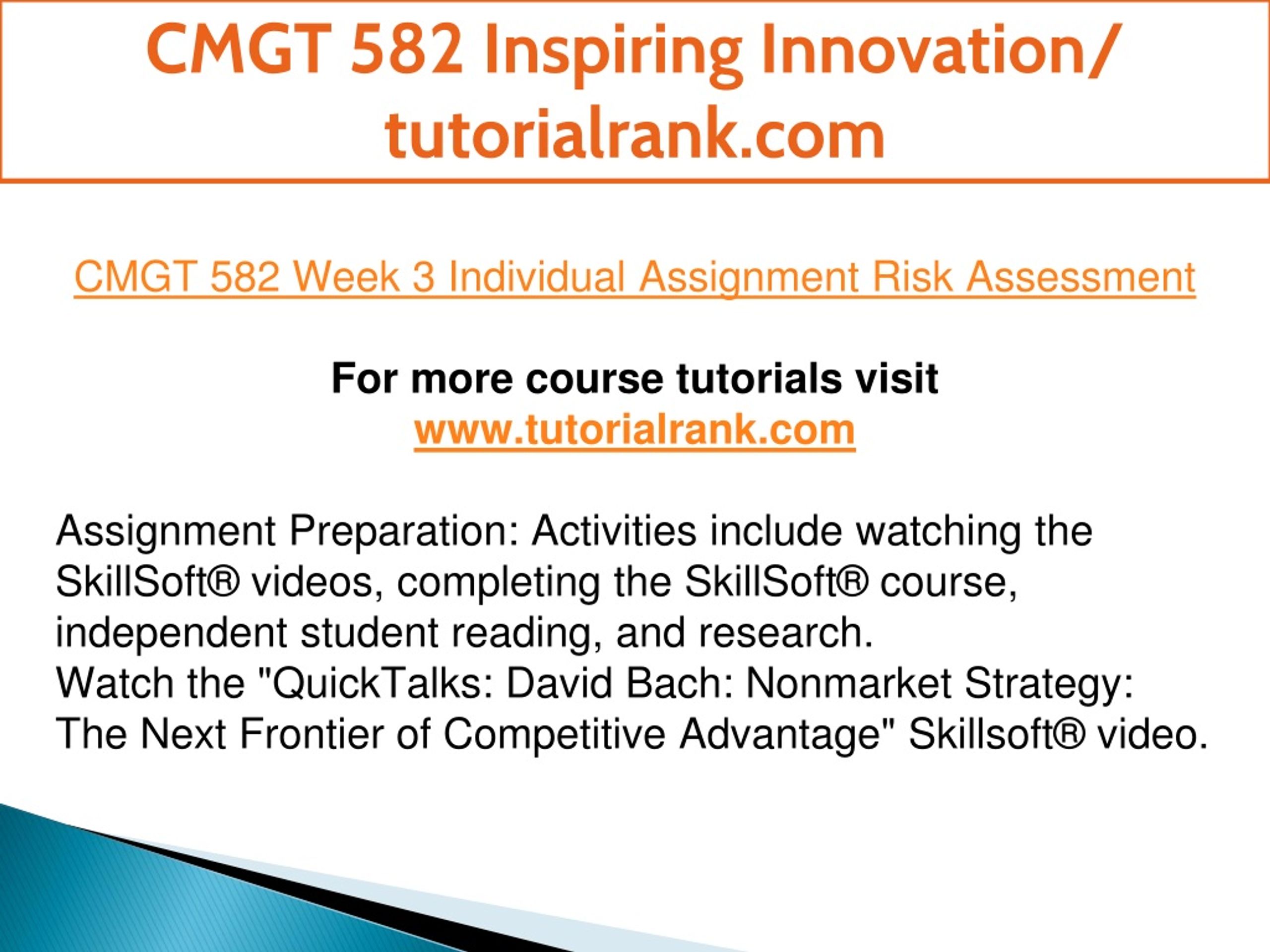 CMGT 582 Inspiring Innovation/ tutorialrank.com

CMGT 582 Week 3 Individual Assignment Risk Assessment

For more course tutorials visit
www.tutorialrank.com

Assignment Preparation: Activities include watching the SkillSoft® videos, completing the SkillSoft® course, independent student reading, and research.
Watch the "QuickTalks: David Bach: Nonmarket Strategy: The Next Frontier of Competitive Advantage" Skillsoft® video.